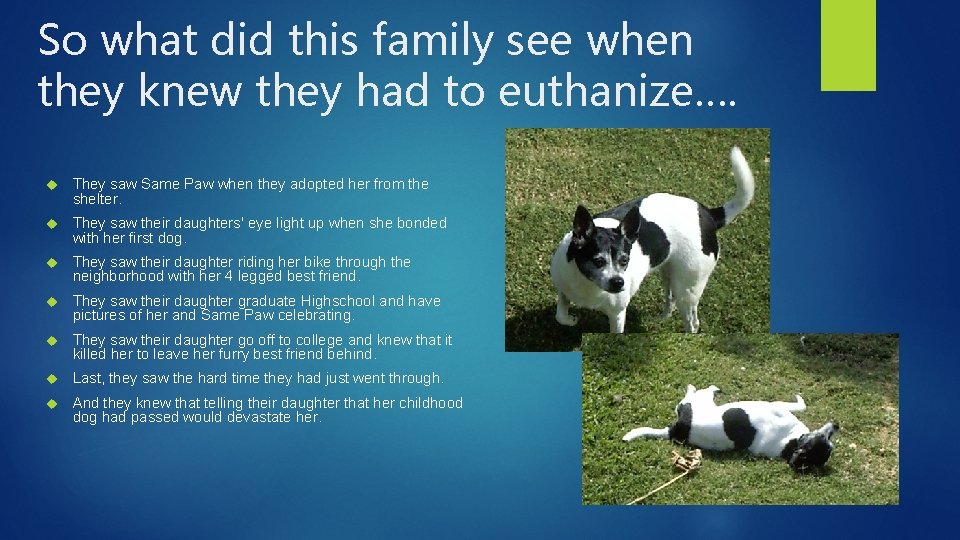 So what did this family see when they knew they had to euthanize….

They saw Same Paw when they adopted her from the shelter.

They saw their daughters' eye light up when she bonded with her first dog.

They saw their daughter riding her bike through the neighborhood with her 4 legged best friend.

They saw their daughter graduate Highschool and have pictures of her and Same Paw celebrating.

They saw their daughter go off to college and knew that it killed her to leave her furry best friend behind.

Last, they saw the hard time they had just went through.

And they knew that telling their daughter that her childhood dog had passed would devastate her.